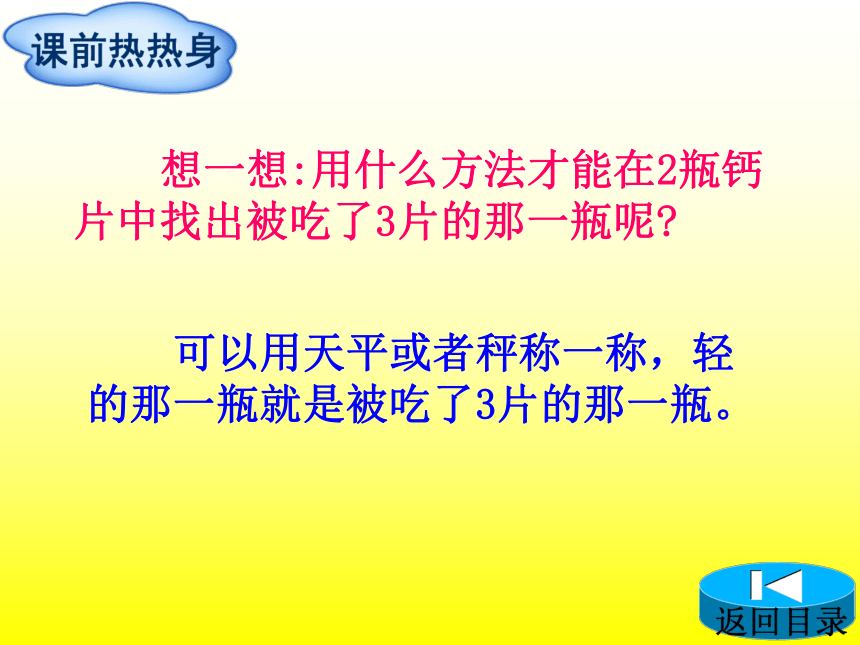 课前热热身

想一想:用什么方法才能在2瓶钙片中找出被吃了3片的那一瓶呢?

可以用天平或者秤称一称，轻的那一瓶就是被吃了3片的那一瓶。

返回目录